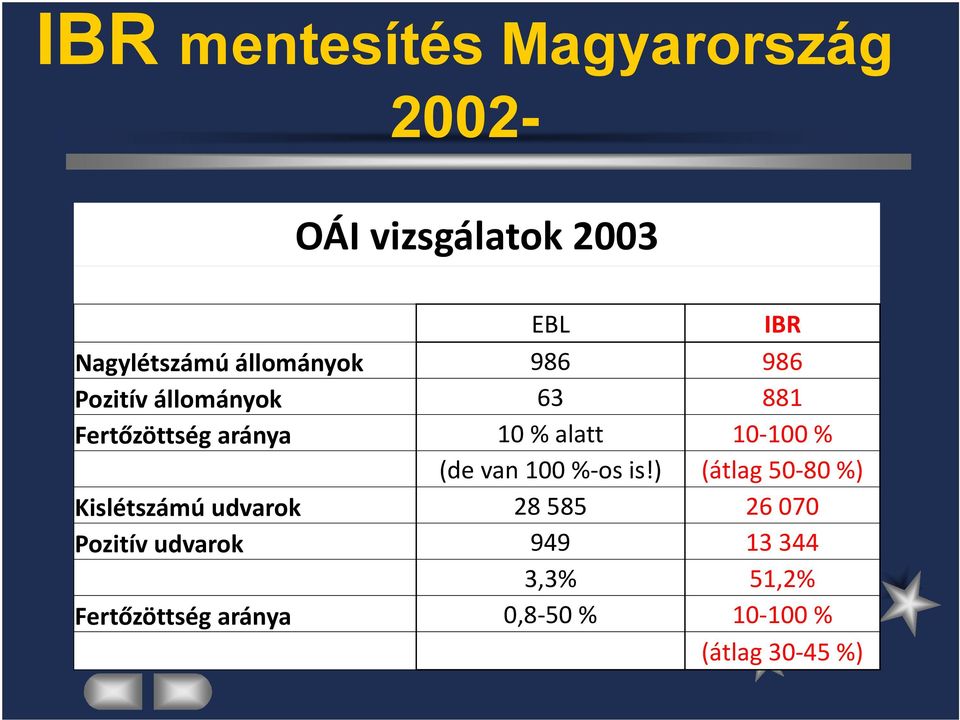 IBR mentesítés Magyarország 2002-

OÁI vizsgálatok 2003

| | EBL | IBR |
|---|---|---|
| Nagylétszámú állományok | 986 | 986 |
| Pozitív állományok | 63 | 881 |
| Fertőzöttség aránya | 10 % alatt | 10-100 % |
| | (de van 100 %-os is!) | (átlag 50-80 %) |
| Kislétszámú udvarok | 28 585 | 26 070 |
| Pozitív udvarok | 949 | 13 344 |
| | 3,3% | 51,2% |
| Fertőzöttség aránya | 0,8-50 % | 10-100 % |
| | | (átlag 30-45 %) |